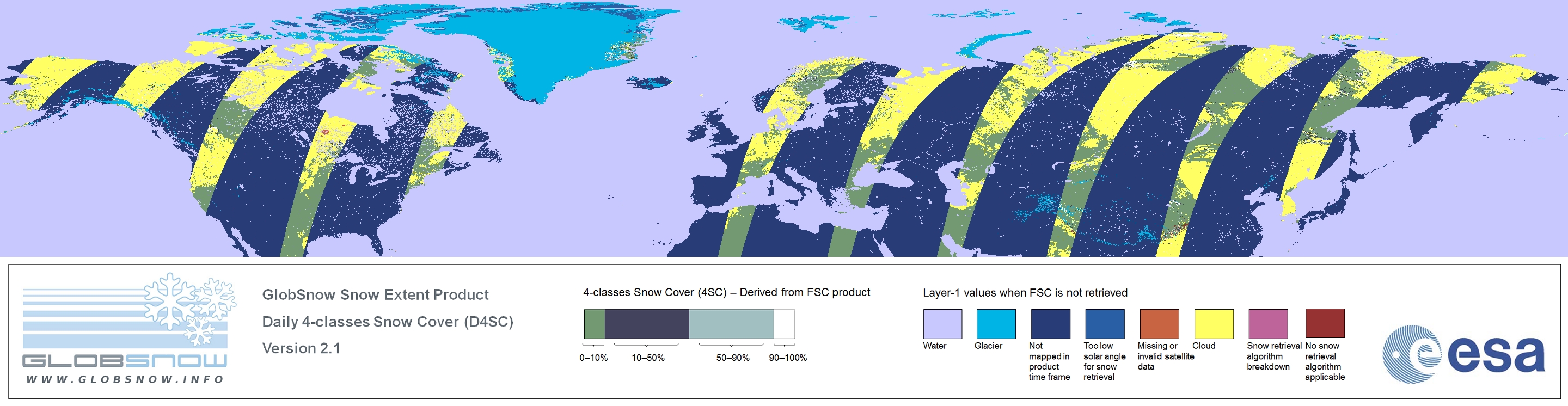 GLOBSNOW
WWW.GLOBSNOW.INFO

GlobSnow Snow Extent Product
Daily 4-classes Snow Cover (D4SC)
Version 2.1

4-classes Snow Cover (4SC) – Derived from FSC product

0–10% 10–50% 50–90% 90–100%

Layer-1 values when FSC is not retrieved

Water
Glacier
Not mapped in product time frame
Too low solar angle for snow retrieval
Missing or invalid satellite data
Cloud
Snow retrieval algorithm breakdown
No snow retrieval algorithm applicable

esa